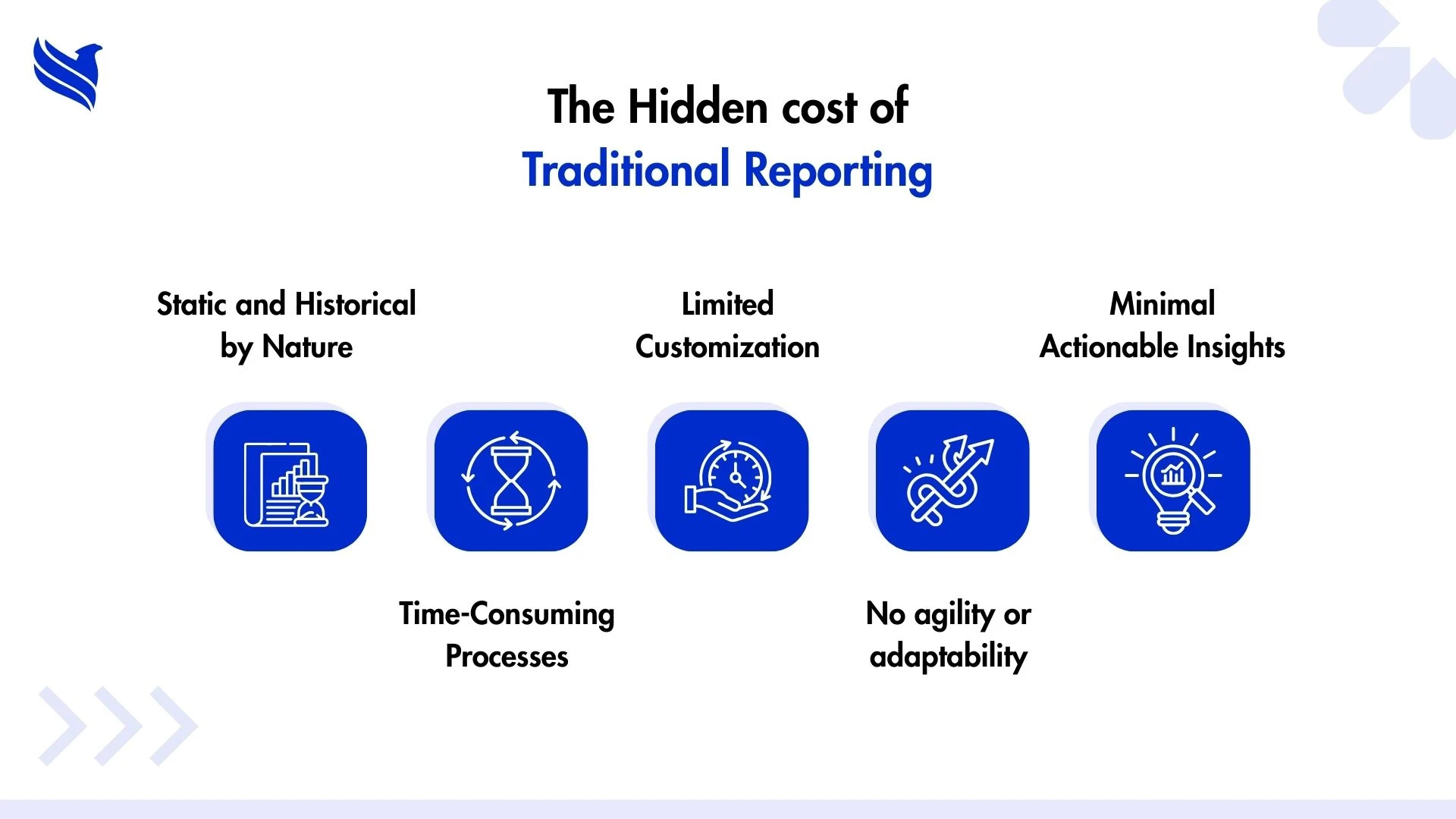 The Hidden cost of
Traditional Reporting

Static and Historical by Nature

Time-Consuming Processes

Limited Customization

No agility or adaptability

Minimal Actionable Insights